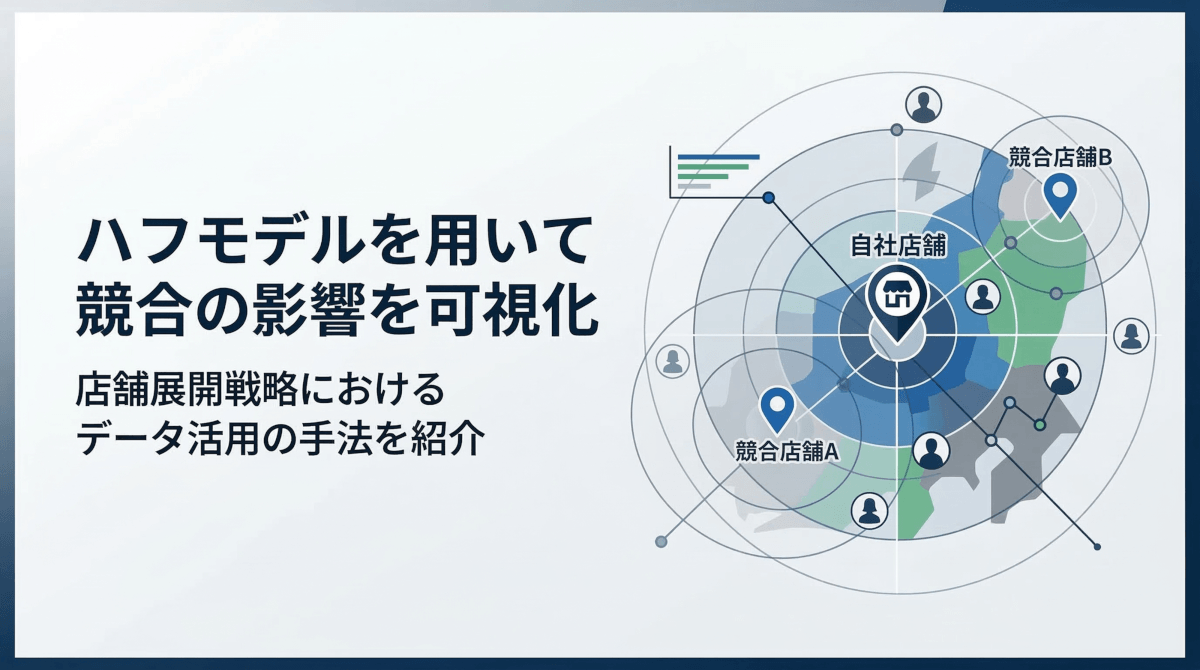 ハフモデルを用いて
競合の影響を可視化

店舗展開戦略における
データ活用の手法を紹介

競合店舗B

自社店舗

競合店舗A